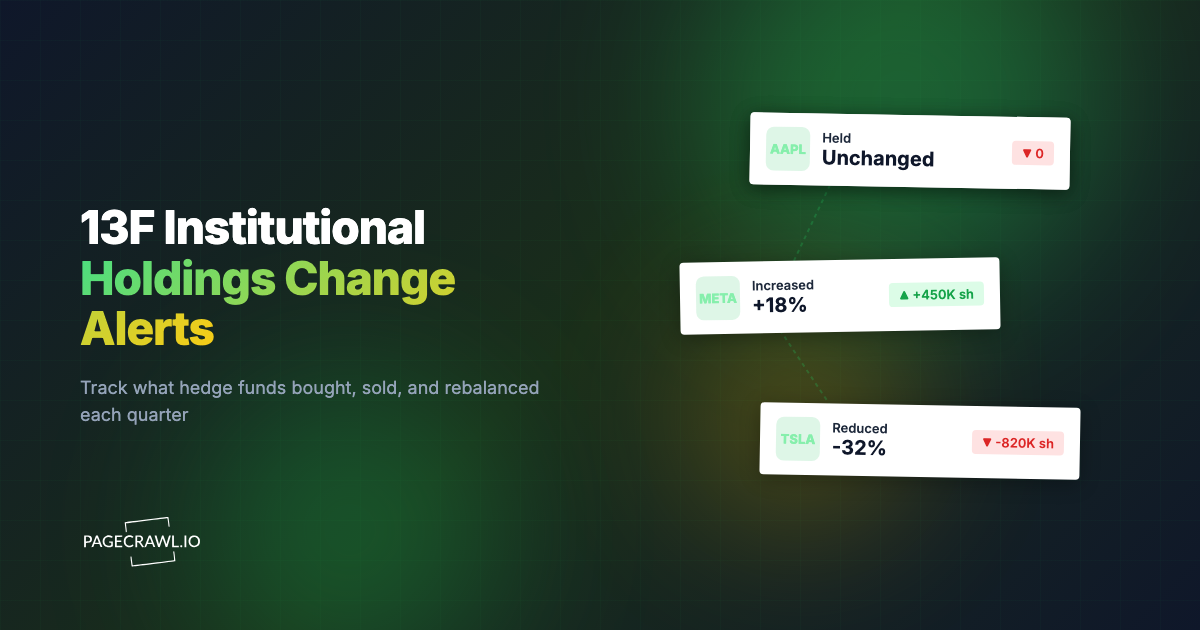 13F Institutional Holdings Change Alerts

Track what hedge funds bought, sold, and rebalanced each quarter

PAGECRAWL.IO

AAPL
Held
Unchanged
▼ 0

META
Increased
+18%
▲ +450K sh

TSLA
Reduced
-32%
▼ -820K sh